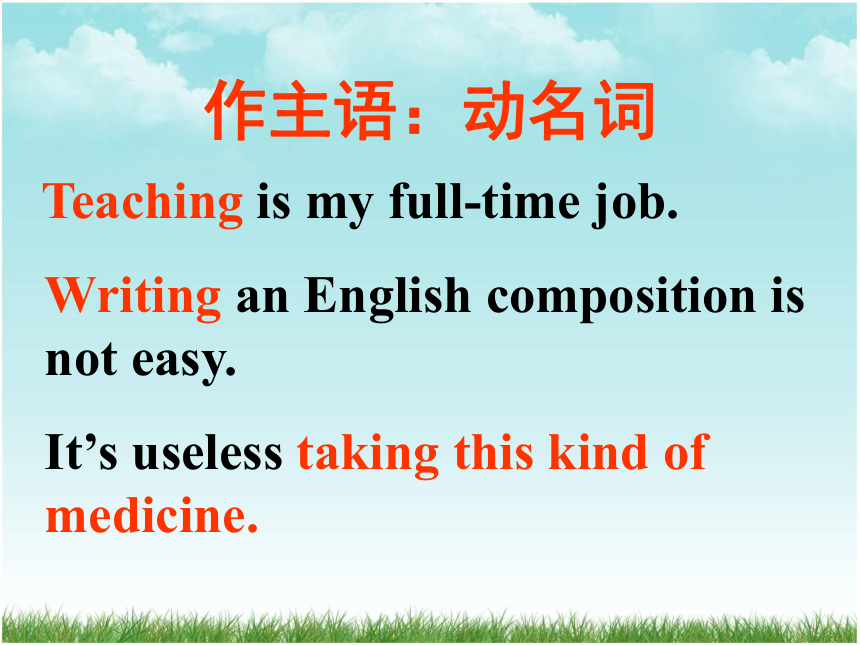 作主语：动名词

Teaching is my full-time job.

Writing an English composition is not easy.

It’s useless taking this kind of medicine.